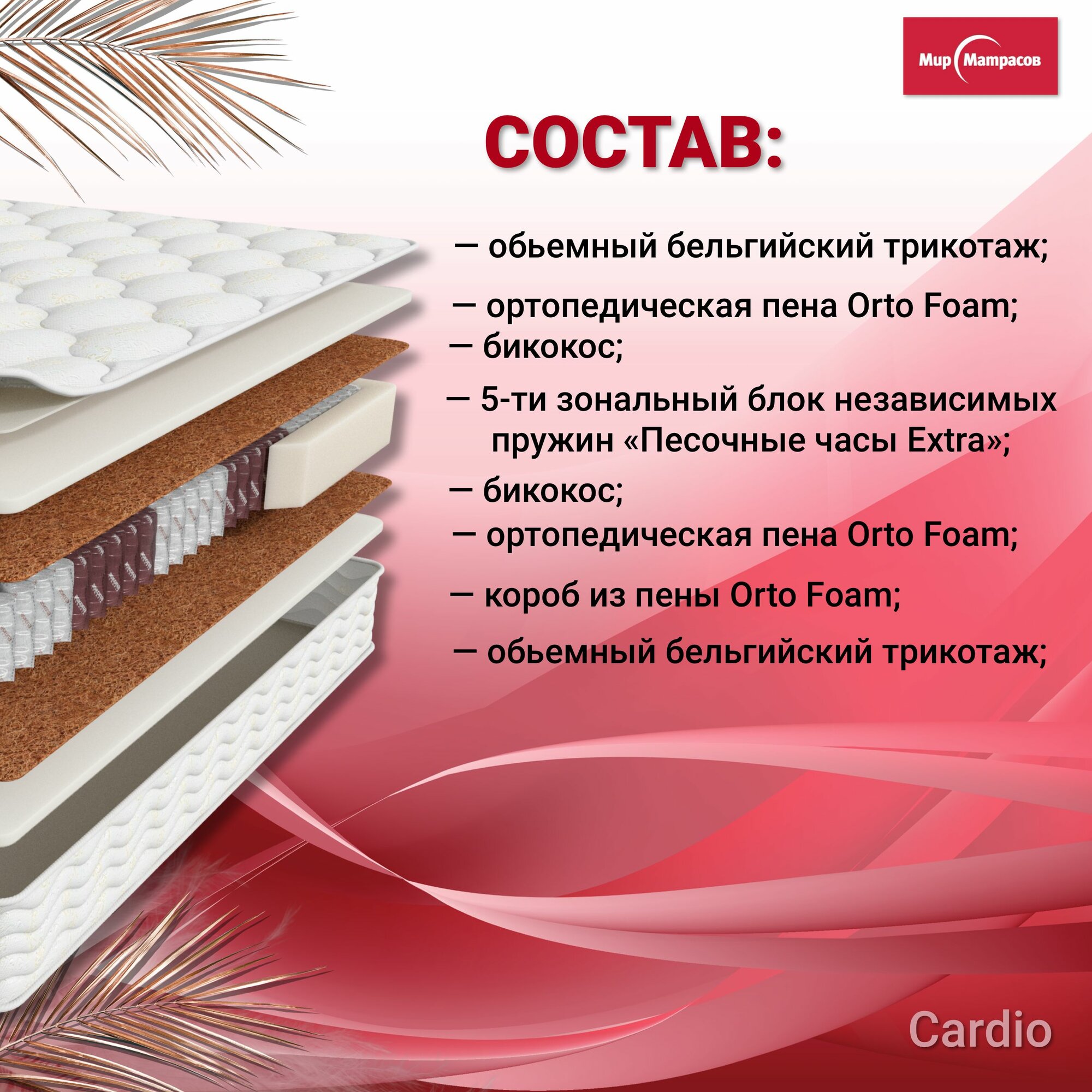 Мир Матрасов

СОСТАВ:

— обьемный бельгийский трикотаж;

— ортопедическая пена Orto Foam;

— бикокос;

— 5-ти зональный блок независимых пружин «Песочные часы Extra»;

— бикокос;

— ортопедическая пена Orto Foam;

— короб из пены Orto Foam;

— обьемный бельгийский трикотаж;

Cardio